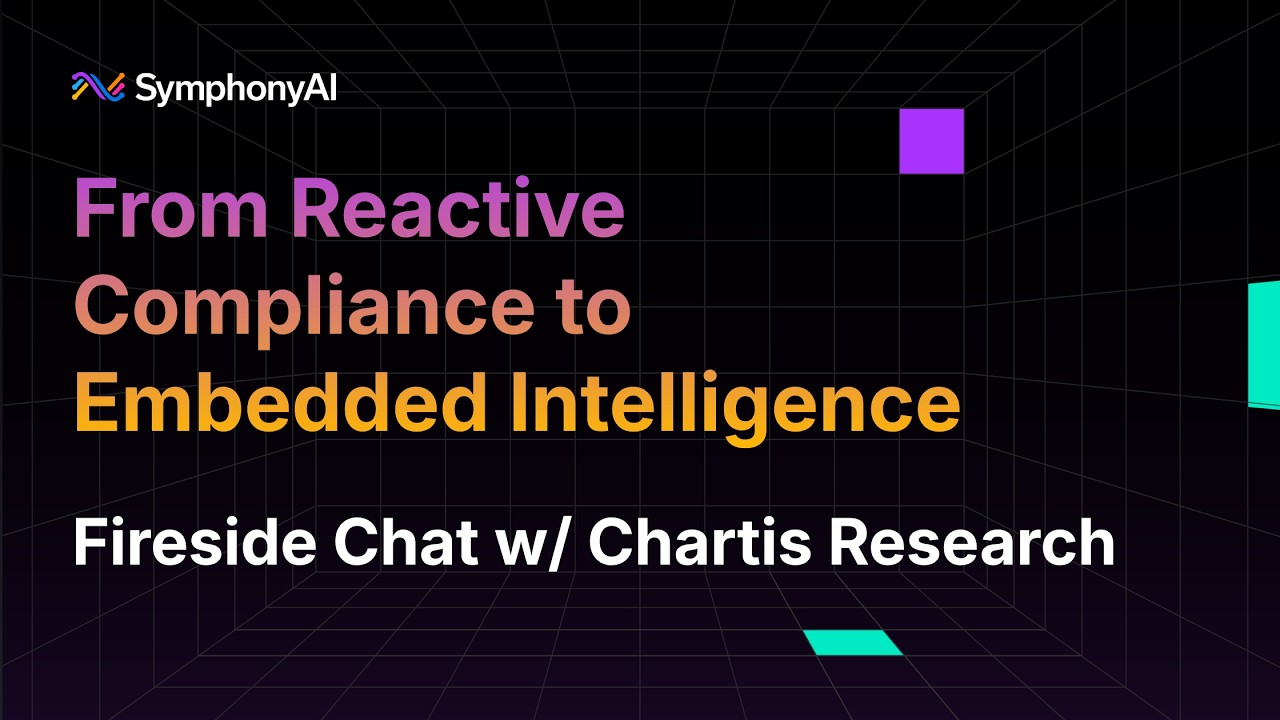 SymphonyAI

From Reactive Compliance to Embedded Intelligence

Fireside Chat w/ Chartis Research